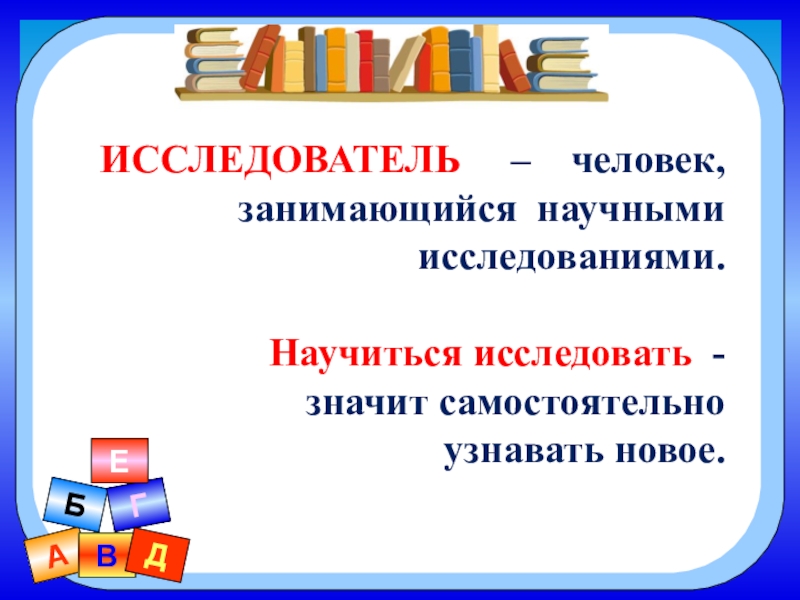 ИССЛЕДОВАТЕЛЬ – человек, занимающийся научными исследованиями.

Научиться исследовать - значит самостоятельно узнавать новое.

Е
Б Г
А В Д